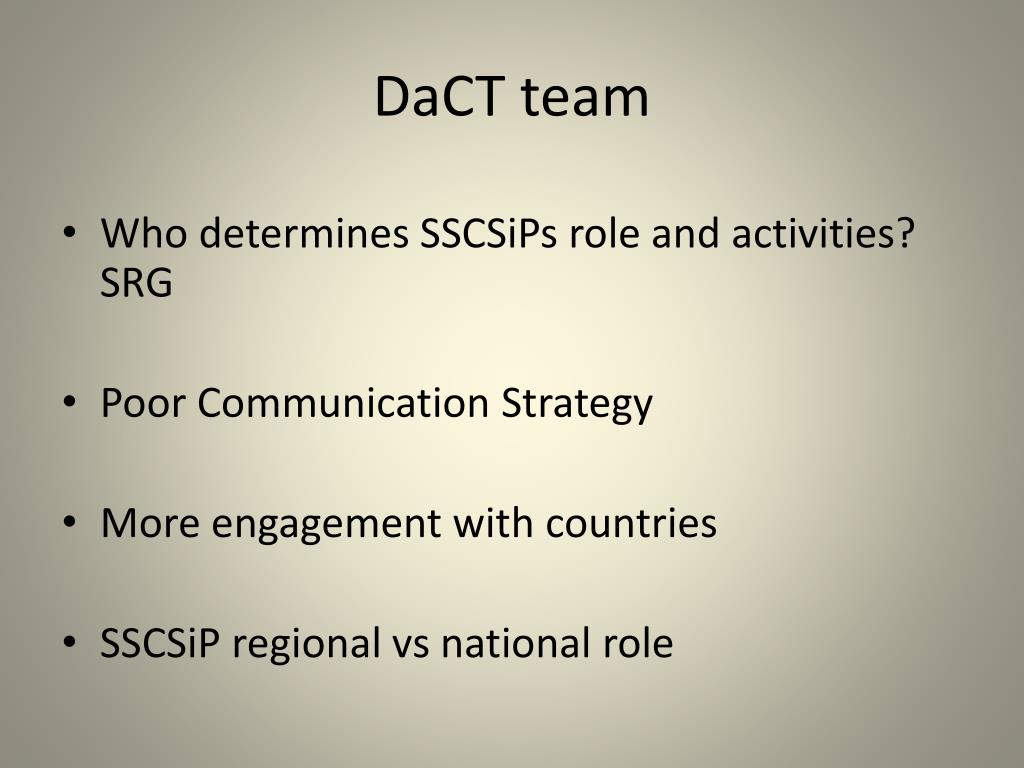 DaCT team

• Who determines SSCSiPs role and activities? SRG

• Poor Communication Strategy

• More engagement with countries

• SSCSiP regional vs national role